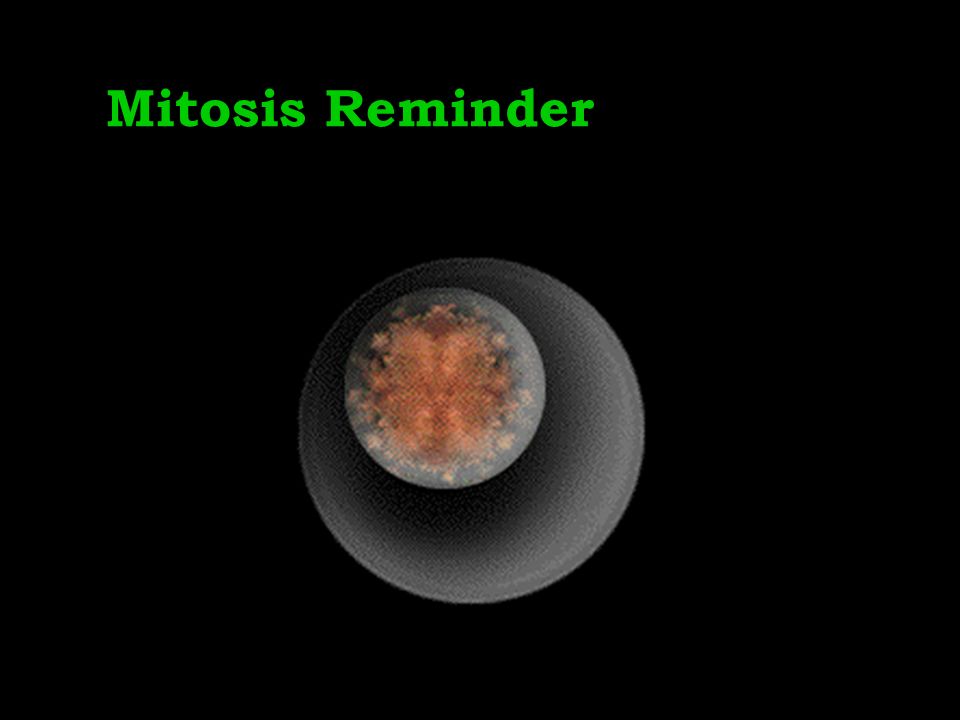 Mitosis Reminder